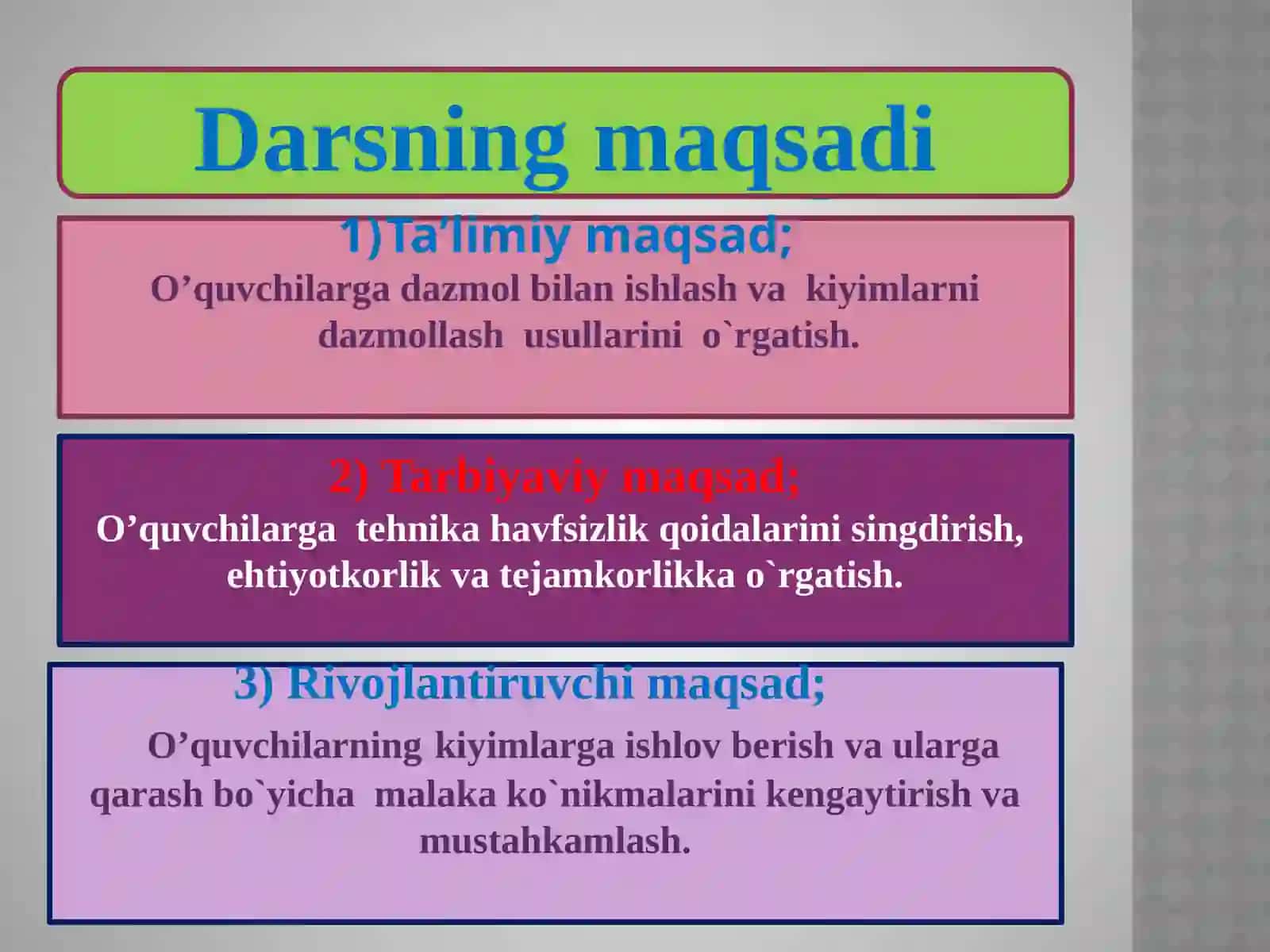 Darsning maqsadi

1)Ta’limiy maqsad;

O’quvchilarga dazmol bilan ishlash va kiyimlarni dazmollash usullarini o`rgatish.

2) Tarbiyaviy maqsad;

O’quvchilarga tehnika havfsizlik qoidalarini singdirish, ehtiyotkorlik va tejamkorlikka o`rgatish.

3) Rivojlantiruvchi maqsad;

O’quvchilarning kiyimlarga ishlov berish va ularga qarash bo`yicha malaka ko`nikmalarini kengaytirish va mustahkamlash.